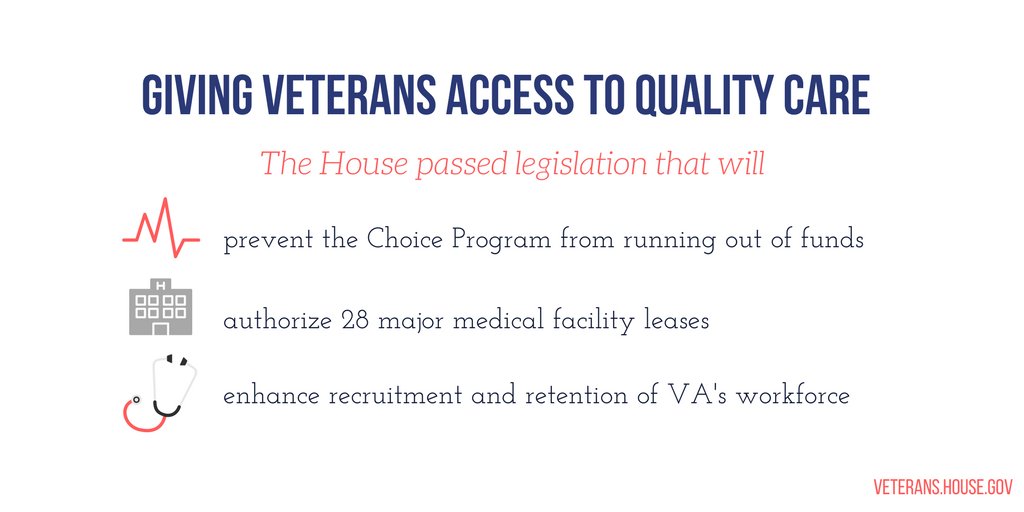 GIVING VETERANS ACCESS TO QUALITY CARE

The House passed legislation that will

prevent the Choice Program from running out of funds

H

authorize 28 major medical facility leases

enhance recruitment and retention of VA's workforce

VETERANS.HOUSE.GOV